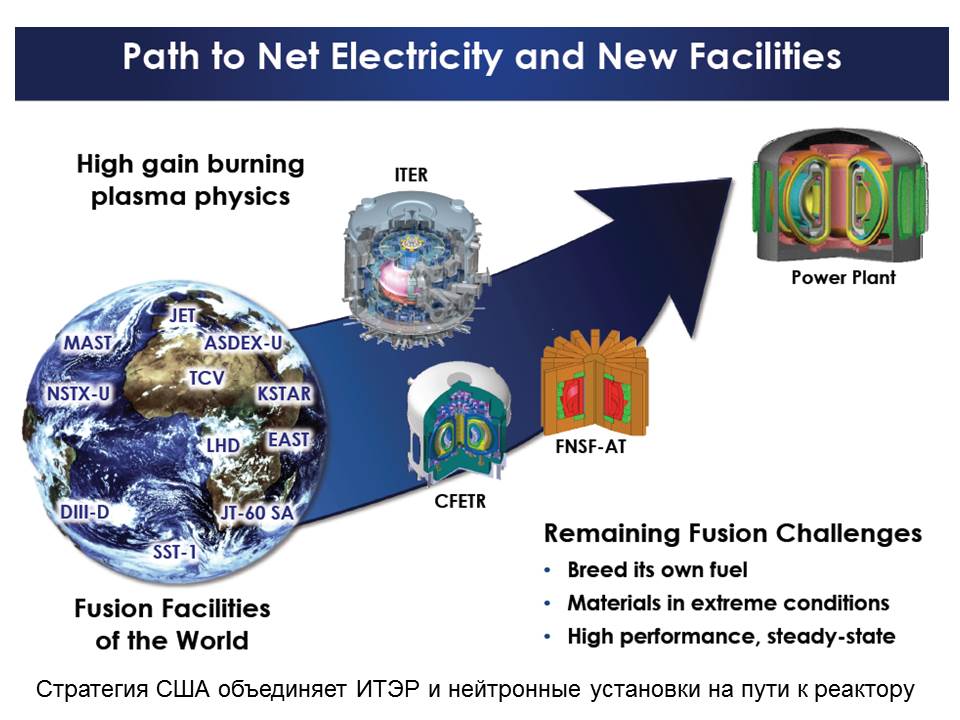 Path to Net Electricity and New Facilities

High gain burning plasma physics

ITER

Power Plant

JET
MAST
ASDEX-U
TCV
NSTX-U
KSTAR
LHD
EAST
DIII-D
JT-60 SA
SST-1

CFETR

FNSF-AT

Fusion Facilities of the World

Remaining Fusion Challenges
• Breed its own fuel
• Materials in extreme conditions
• High performance, steady-state

Стратегия США объединяет ИТЭР и нейтронные установки на пути к реактору